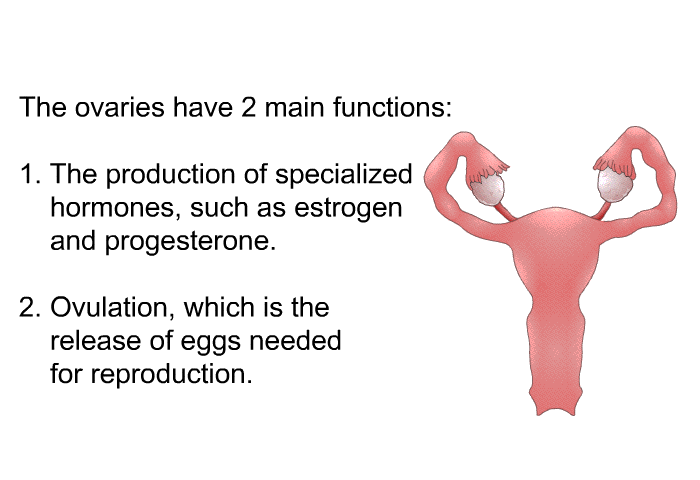 The ovaries have 2 main functions:

1. The production of specialized hormones, such as estrogen and progesterone.

2. Ovulation, which is the release of eggs needed for reproduction.